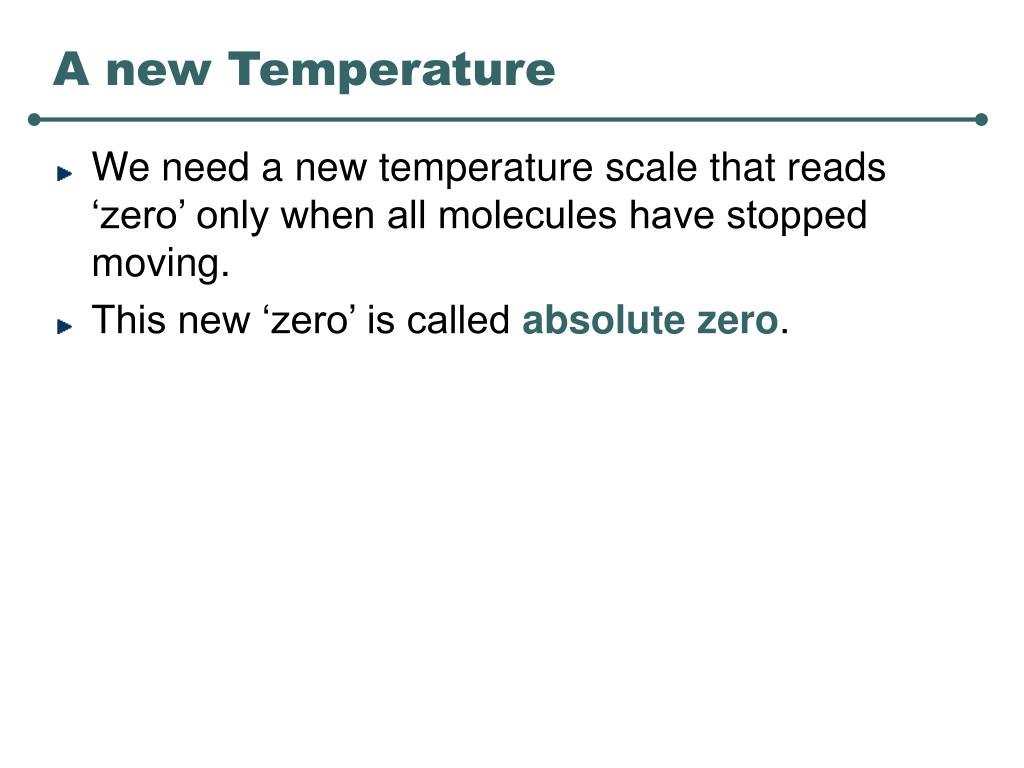 A new Temperature

We need a new temperature scale that reads ‘zero’ only when all molecules have stopped moving.

This new ‘zero’ is called absolute zero.